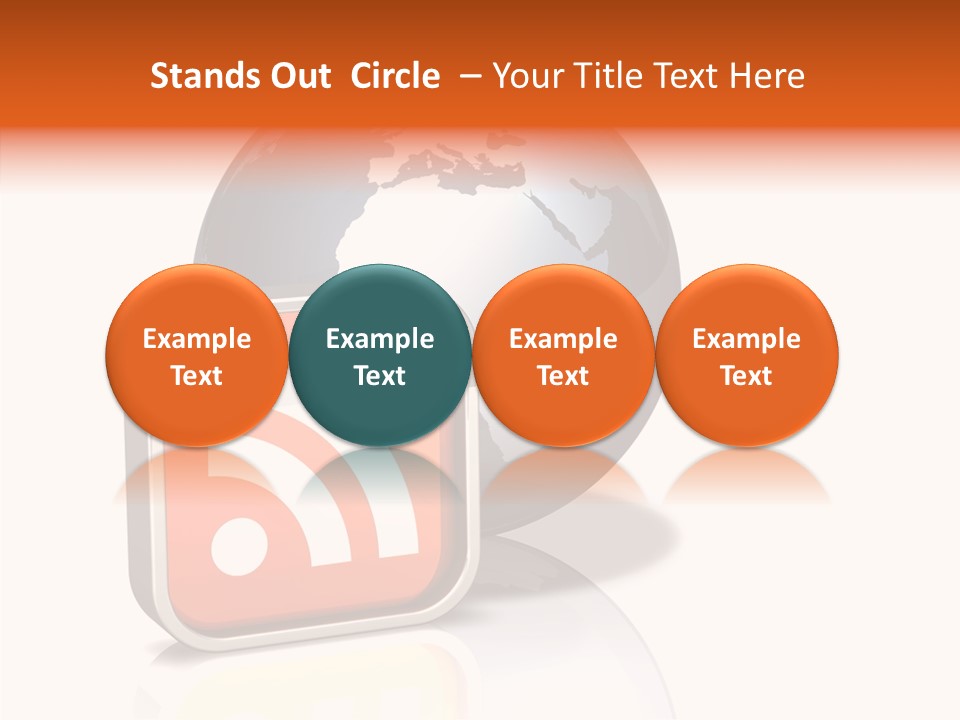 Stands Out Circle – Your Title Text Here

Example Text

Example Text

Example Text

Example Text